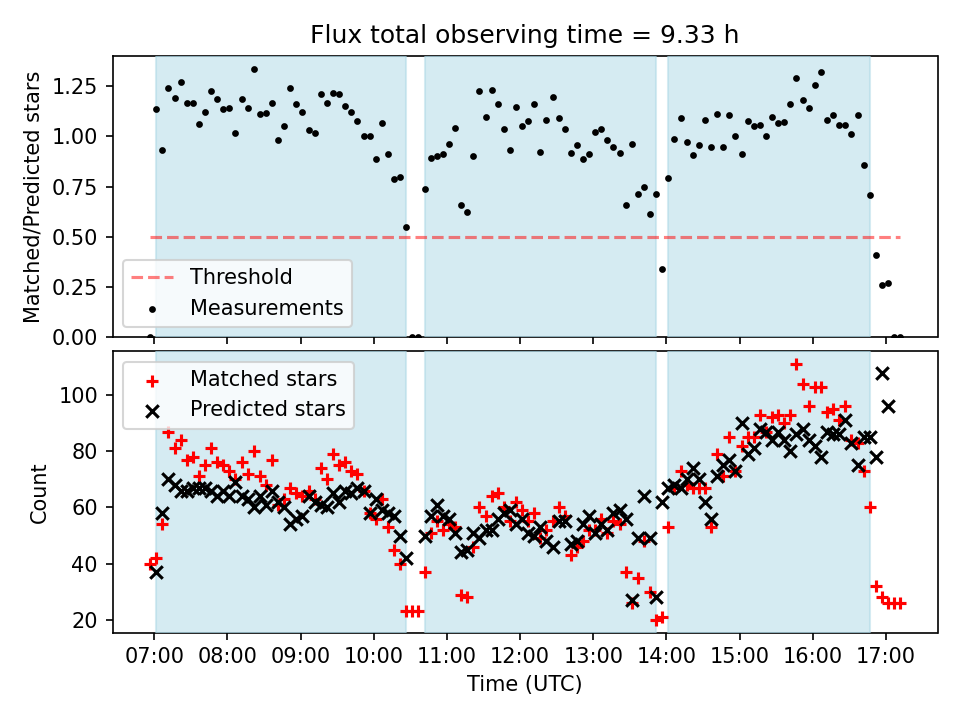 Flux total observing time = 9.33 h

Matched/Predicted stars

1.25
1.00
0.75
0.50
0.25
0.00

Threshold
Measurements

Count

100
80
60
40
20

Matched stars
Predicted stars

07:00 08:00 09:00 10:00 11:00 12:00 13:00 14:00 15:00 16:00 17:00

Time (UTC)